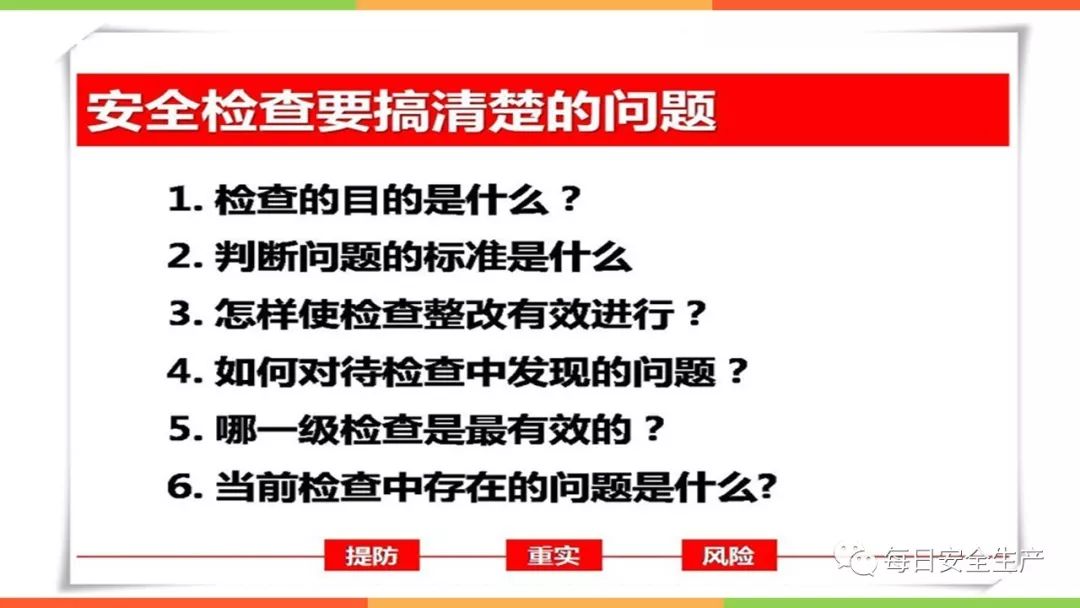 安全检查要搞清楚的问题

1. 检查的目的是什么？
2. 判断问题的标准是什么
3. 怎样使检查整改有效进行？
4. 如何对待检查中发现的问题？
5. 哪一级检查是最有效的？
6. 当前检查中存在的问题是什么?

提防 重实 风险

每日安全生产